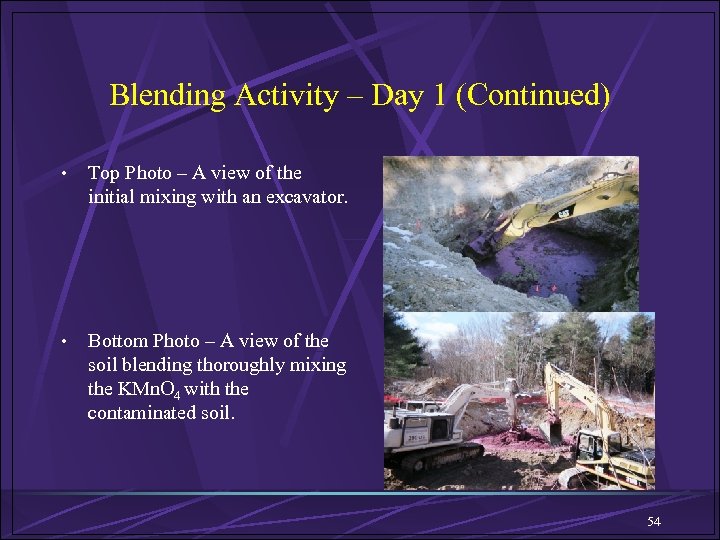 Blending Activity – Day 1 (Continued)

• Top Photo – A view of the initial mixing with an excavator.

• Bottom Photo – A view of the soil blending thoroughly mixing the $KMnO_4$ with the contaminated soil.

CAT

54